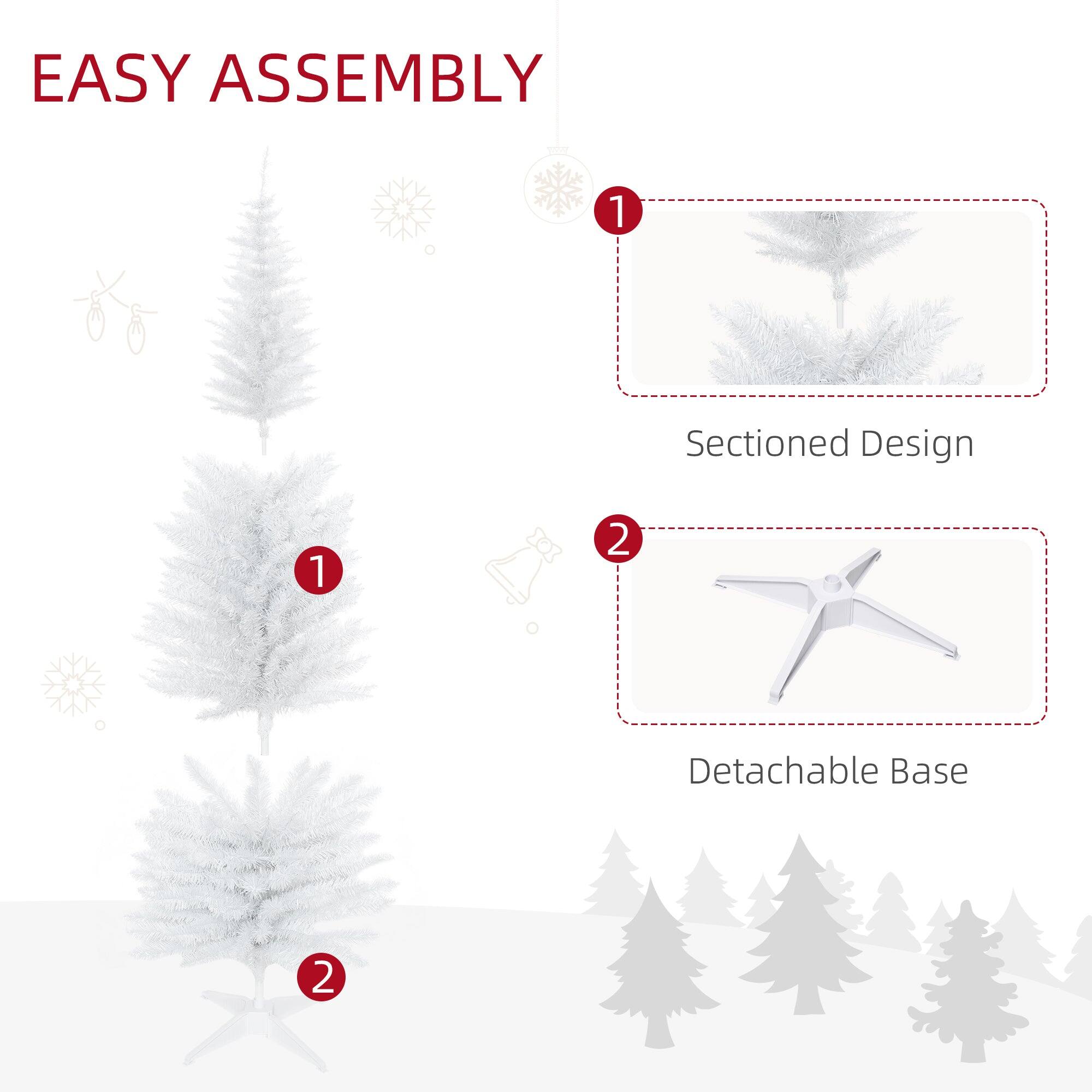 EASY ASSEMBLY

1

2

1

Sectioned Design

2

Detachable Base